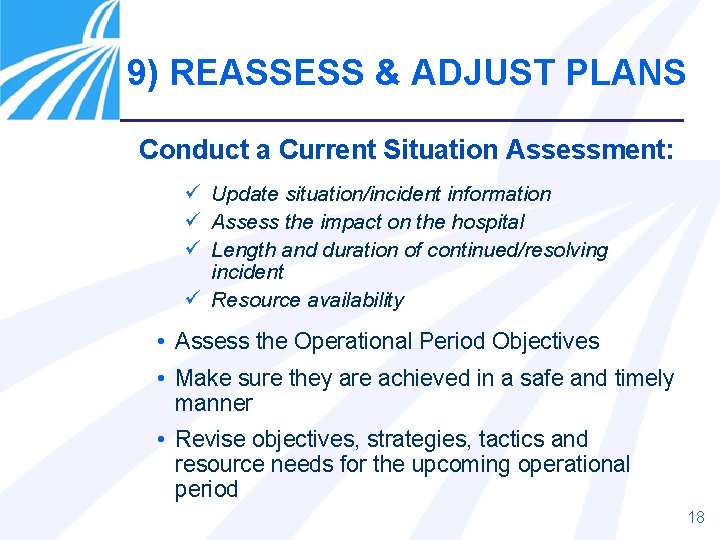 9) REASSESS & ADJUST PLANS

Conduct a Current Situation Assessment:

✓ Update situation/incident information
✓ Assess the impact on the hospital
✓ Length and duration of continued/resolving incident
✓ Resource availability

• Assess the Operational Period Objectives
• Make sure they are achieved in a safe and timely manner
• Revise objectives, strategies, tactics and resource needs for the upcoming operational period

18